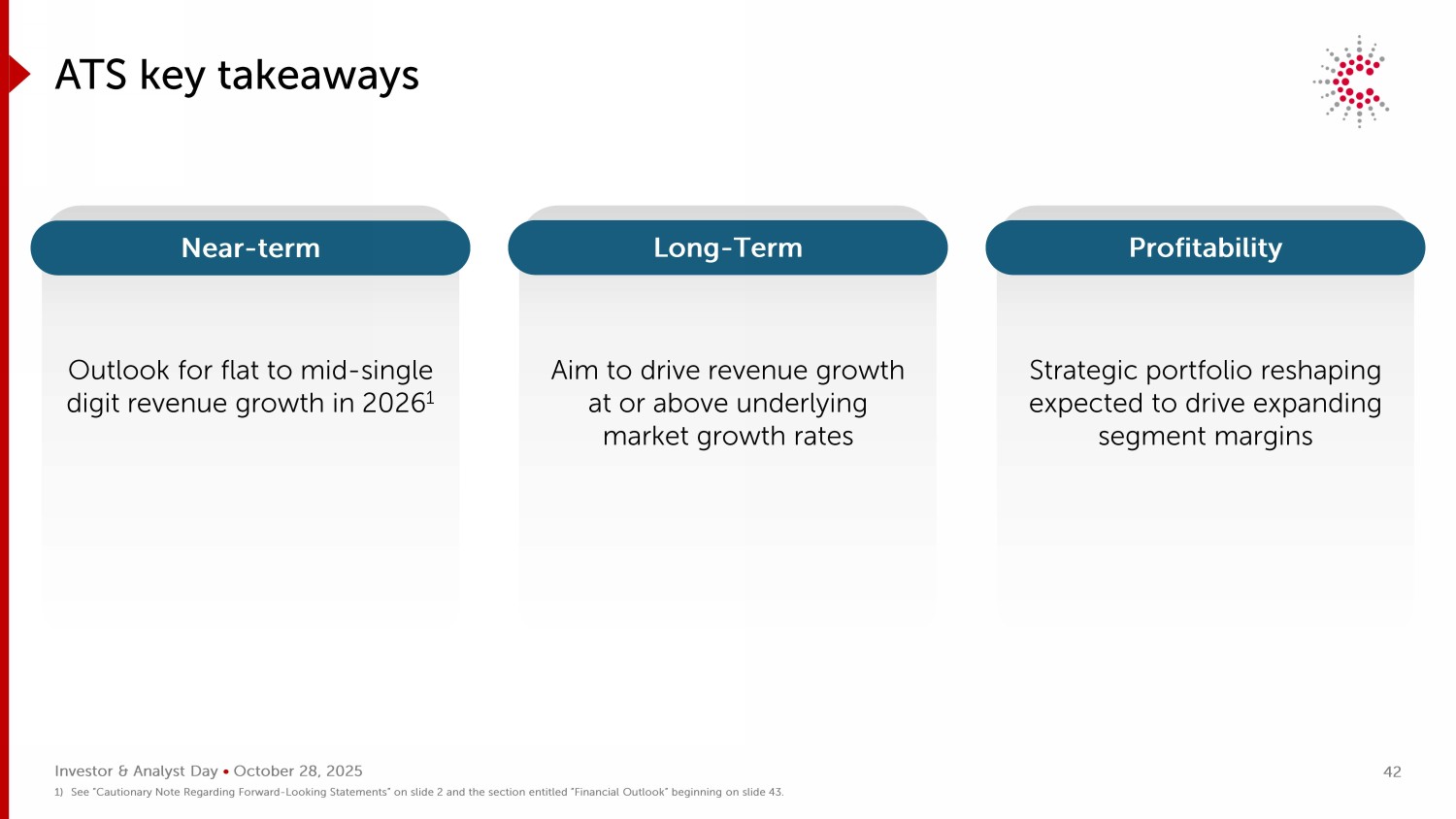 ATS key takeaways

Near-term

Outlook for flat to mid-single digit revenue growth in 2026$^1$

Long-Term

Aim to drive revenue growth at or above underlying market growth rates

Profitability

Strategic portfolio reshaping expected to drive expanding segment margins

Investor & Analyst Day • October 28, 2025

42

1) See "Cautionary Note Regarding Forward-Looking Statements" on slide 2 and the section entitled "Financial Outlook" beginning on slide 43.